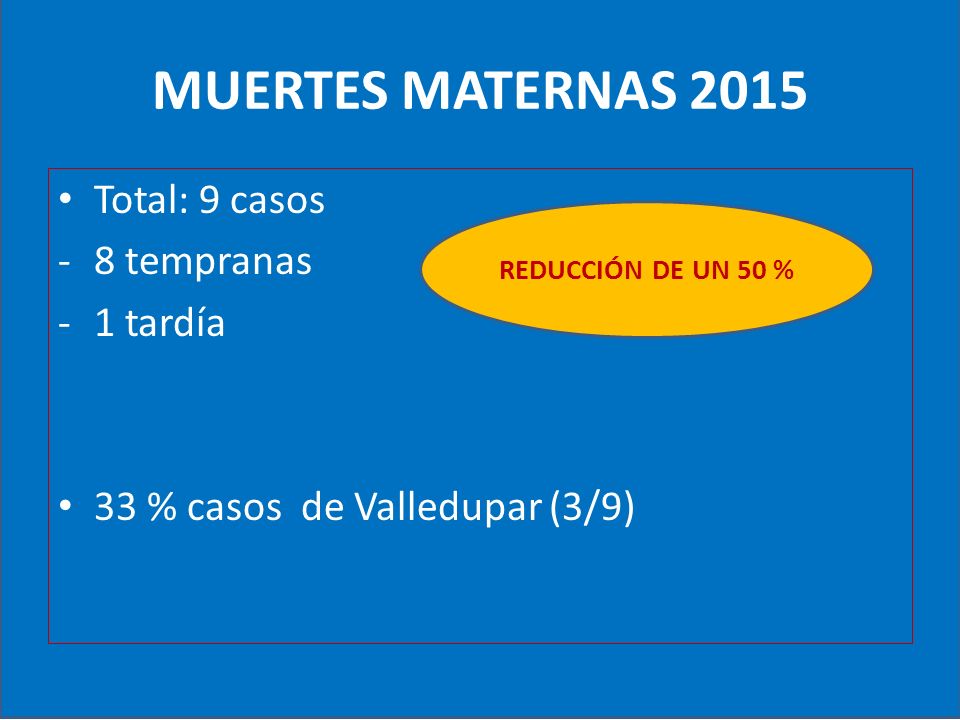 MUERTES MATERNAS 2015

• Total: 9 casos
- 8 tempranas
- 1 tardía

REDUCCIÓN DE UN 50 %

• 33 % casos de Valledupar (3/9)